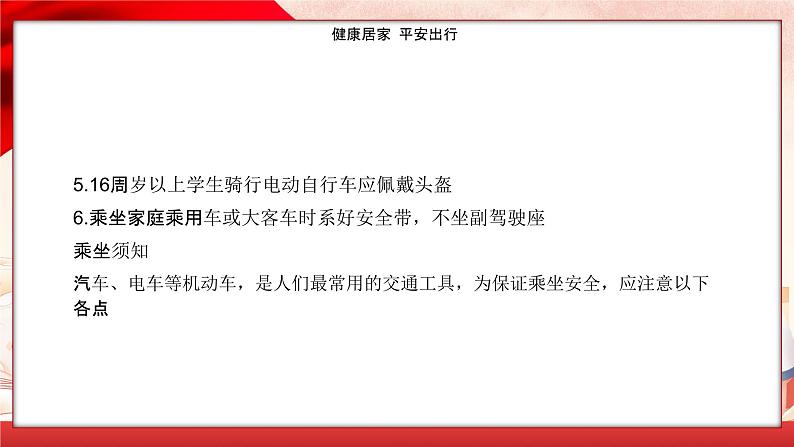 健康居家 平安出行

5.16周岁以上学生骑行电动自行车应佩戴头盔

6.乘坐家庭乘用车或大客车时系好安全带，不坐副驾驶座

乘坐须知

汽车、电车等机动车，是人们最常用的交通工具，为保证乘坐安全，应注意以下各点